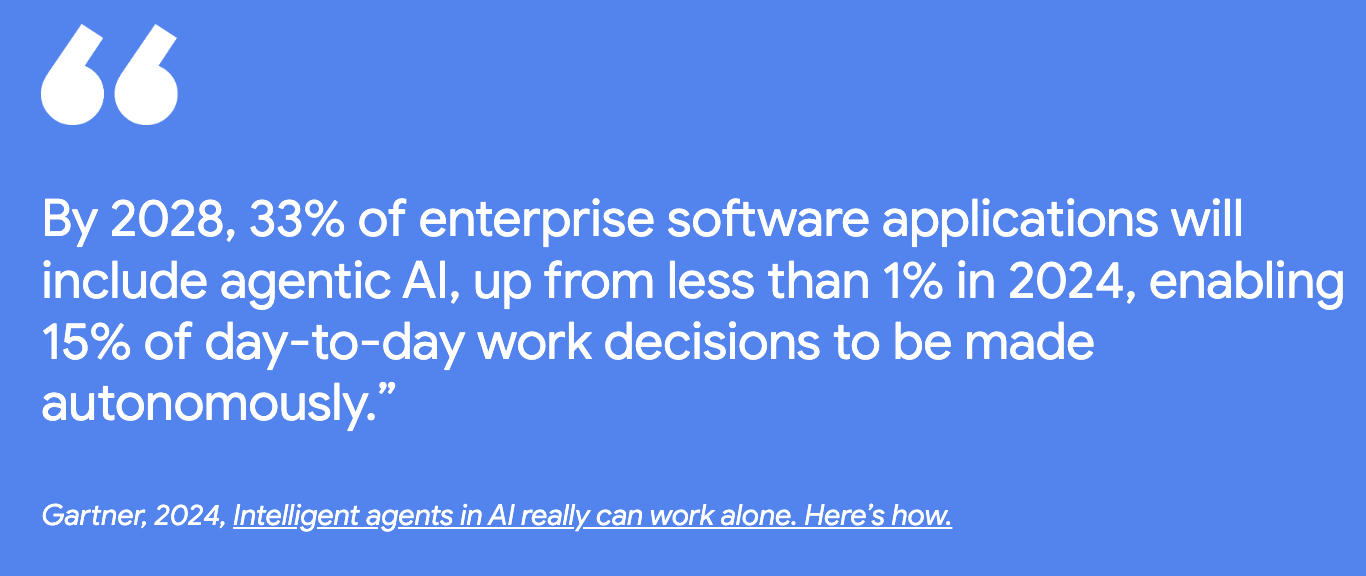 “

By 2028, 33% of enterprise software applications will include agentic AI, up from less than 1% in 2024, enabling 15% of day-to-day work decisions to be made autonomously.”

Gartner, 2024, Intelligent agents in AI really can work alone. Here’s how.